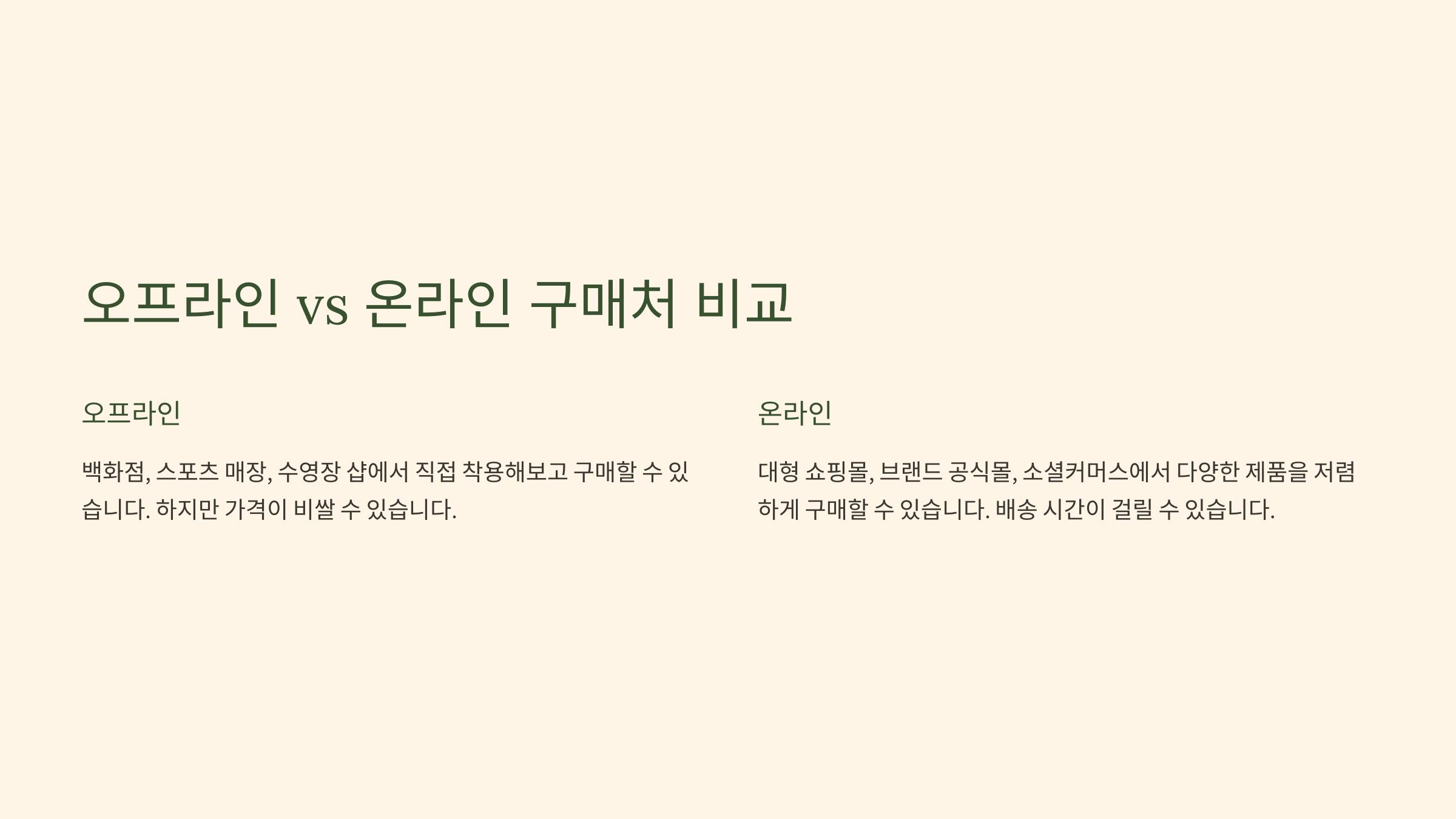 오프라인 vs 온라인 구매처 비교

오프라인

백화점, 스포츠 매장, 수영장 샵에서 직접 착용해보고 구매할 수 있습니다. 하지만 가격이 비쌀 수 있습니다.

온라인

대형 쇼핑몰, 브랜드 공식몰, 소셜커머스에서 다양한 제품을 저렴하게 구매할 수 있습니다. 배송 시간이 걸릴 수 있습니다.